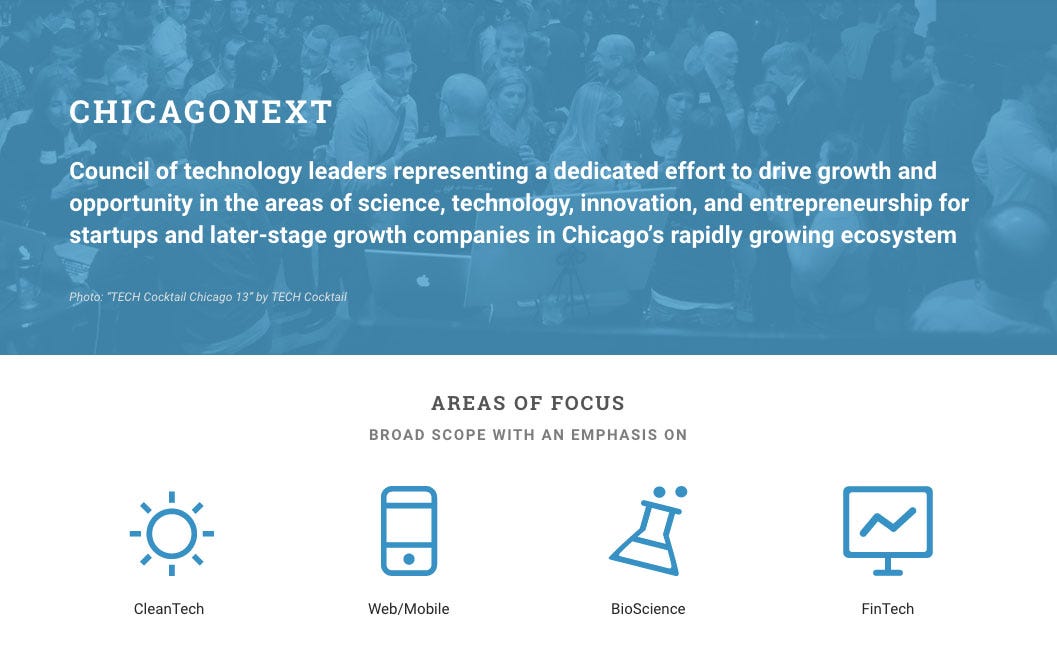 CHICAGONEXT

Council of technology leaders representing a dedicated effort to drive growth and opportunity in the areas of science, technology, innovation, and entrepreneurship for startups and later-stage growth companies in Chicago's rapidly growing ecosystem

Photo: "TECH Cocktail Chicago 13" by TECH Cocktail

AREAS OF FOCUS

BROAD SCOPE WITH AN EMPHASIS ON

CleanTech

Web/Mobile

BioScience

FinTech